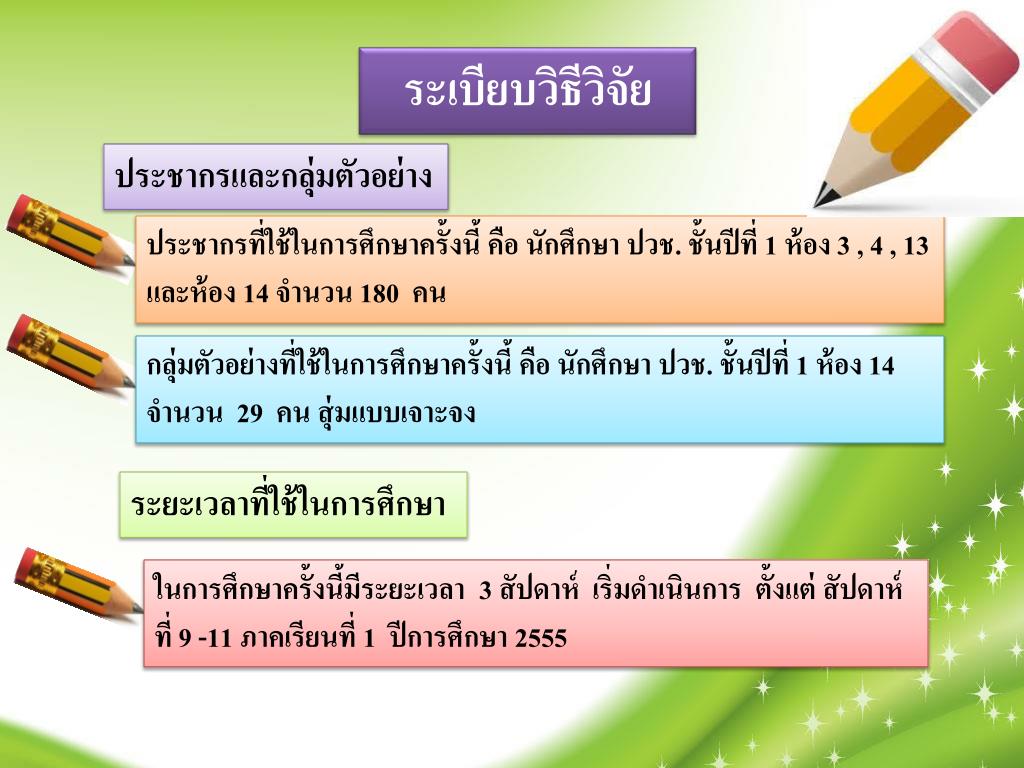 ระเบียบวิธีวิจัย

ประชากรและกลุ่มตัวอย่าง

ประชากรที่ใช้ในการศึกษาครั้งนี้ คือ นักศึกษา ปวช. ชั้นปีที่ 1 ห้อง 3 , 4 , 13 และห้อง 14 จำนวน 180 คน

กลุ่มตัวอย่างที่ใช้ในการศึกษาครั้งนี้ คือ นักศึกษา ปวช. ชั้นปีที่ 1 ห้อง 14 จำนวน 29 คน สุ่มแบบเจาะจง

ระยะเวลาที่ใช้ในการศึกษา

ในการศึกษาครั้งนี้มีระยะเวลา 3 สัปดาห์ เริ่มดำเนินการ ตั้งแต่ สัปดาห์ที่ 9 -11 ภาคเรียนที่ 1 ปีการศึกษา 2555